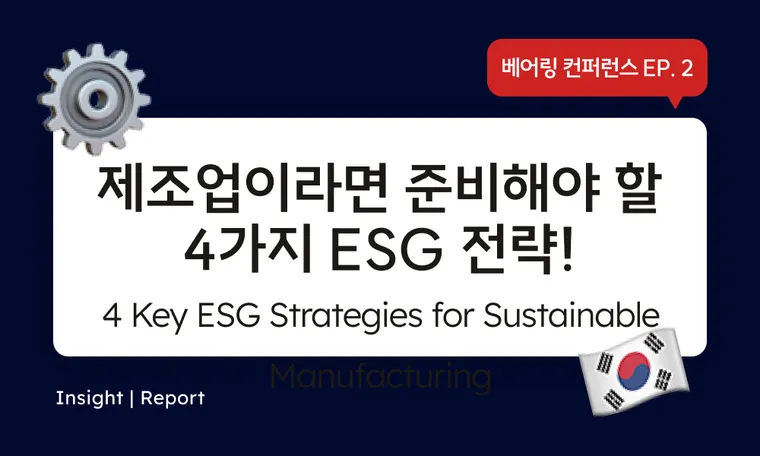 베어링 컨퍼런스 EP. 2

제조업이라면 준비해야 할 4가지 ESG 전략!

4 Key ESG Strategies for Sustainable Manufacturing

Insight | Report